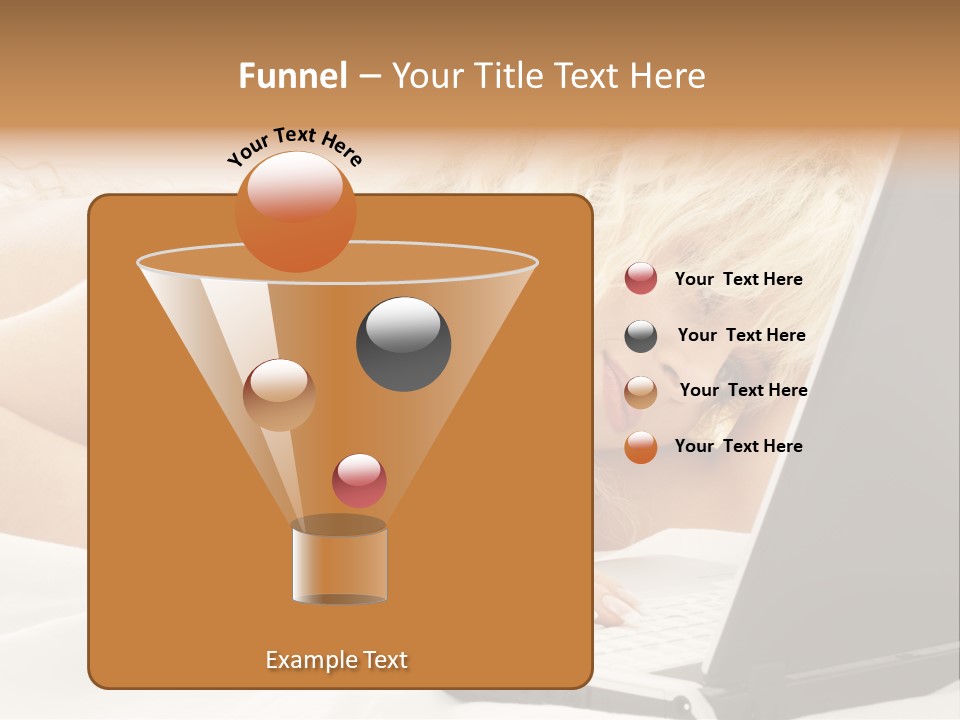 Funnel – Your Title Text Here

Your Text Here

Your Text Here

Your Text Here

Your Text Here

Your Text Here

Example Text